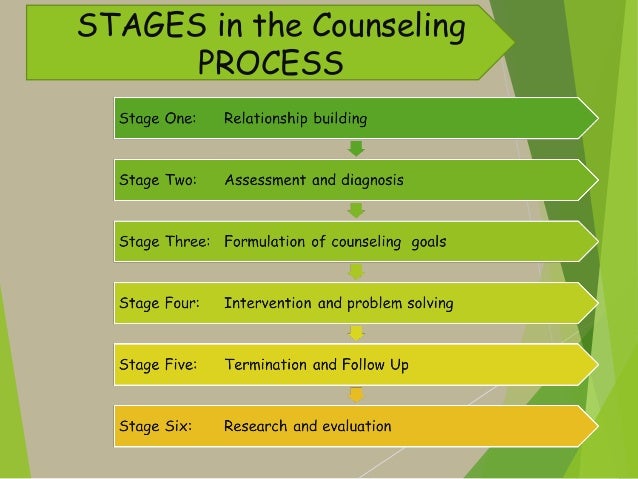 STAGES in the Counseling PROCESS

Stage One: Relationship building

Stage Two: Assessment and diagnosis

Stage Three: Formulation of counseling goals

Stage Four: Intervention and problem solving

Stage Five: Termination and Follow Up

Stage Six: Research and evaluation